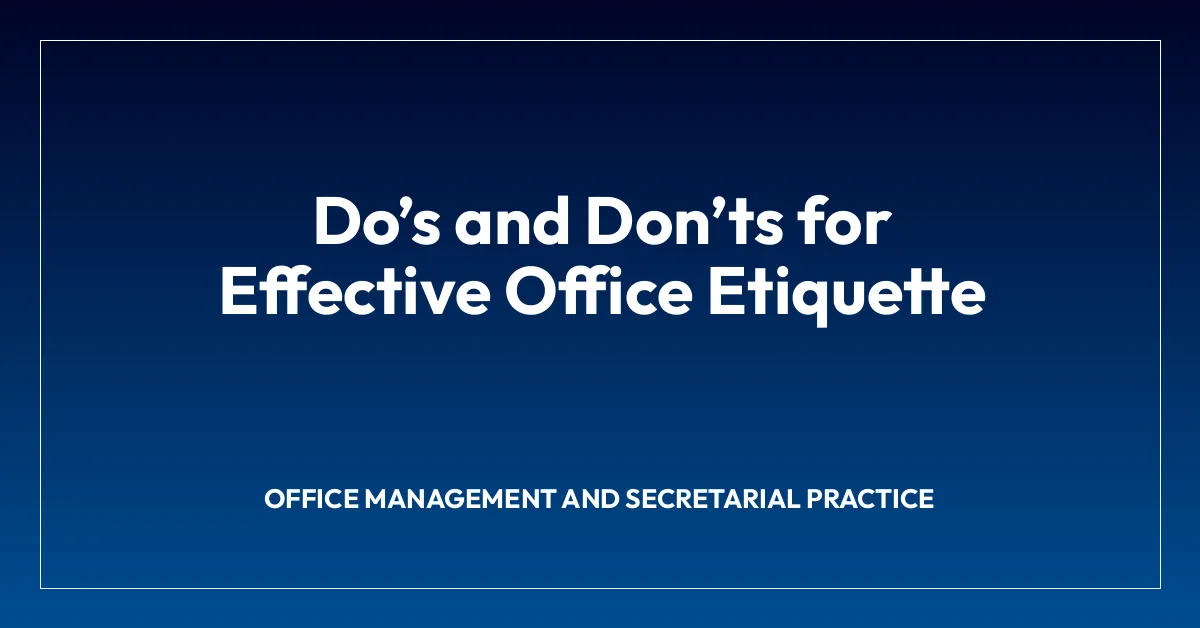 Do’s and Don’ts for Effective Office Etiquette

OFFICE MANAGEMENT AND SECRETARIAL PRACTICE